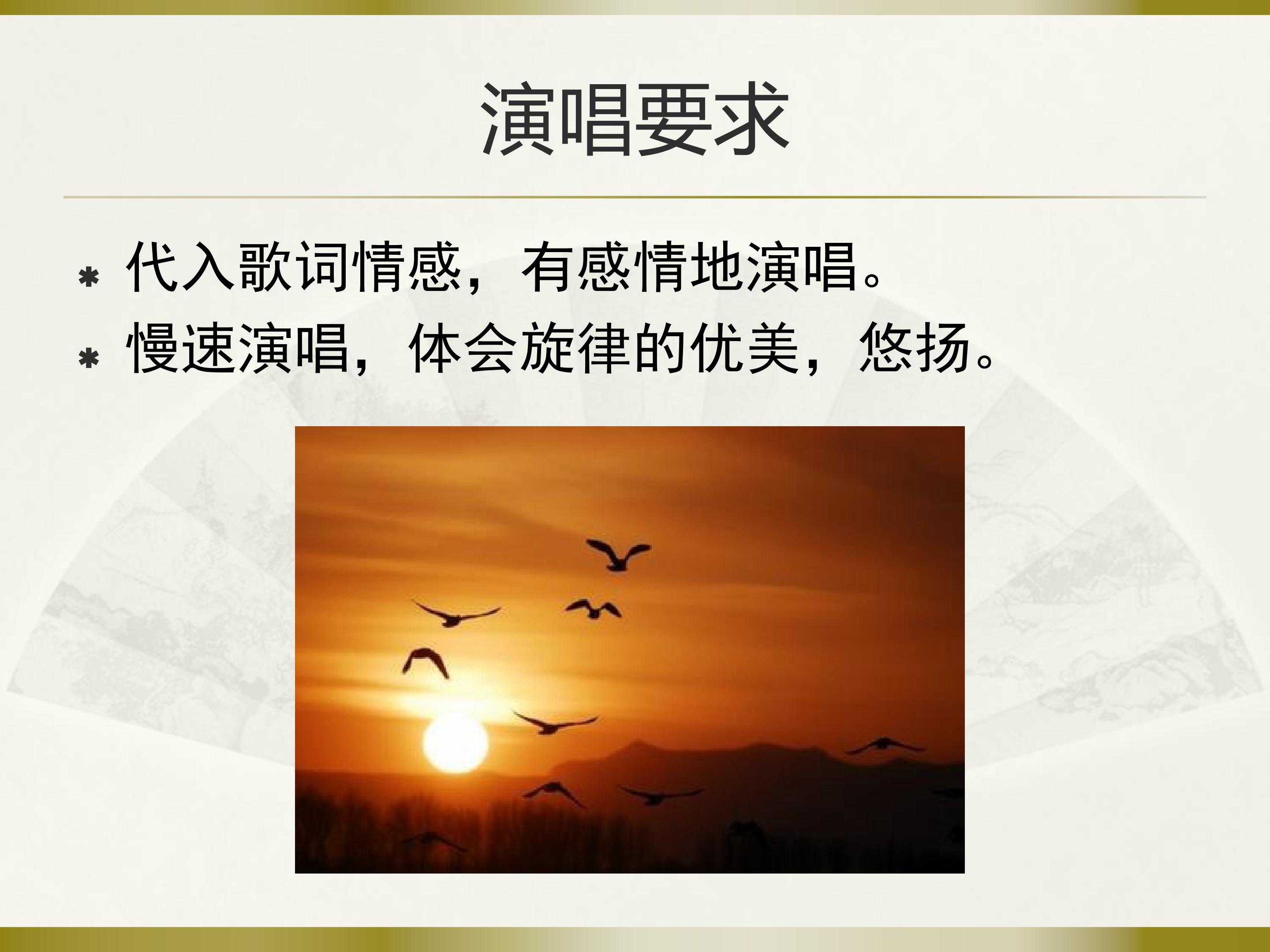 演唱要求

* 代入歌词情感，有感情地演唱。
* 慢速演唱，体会旋律的优美，悠扬。